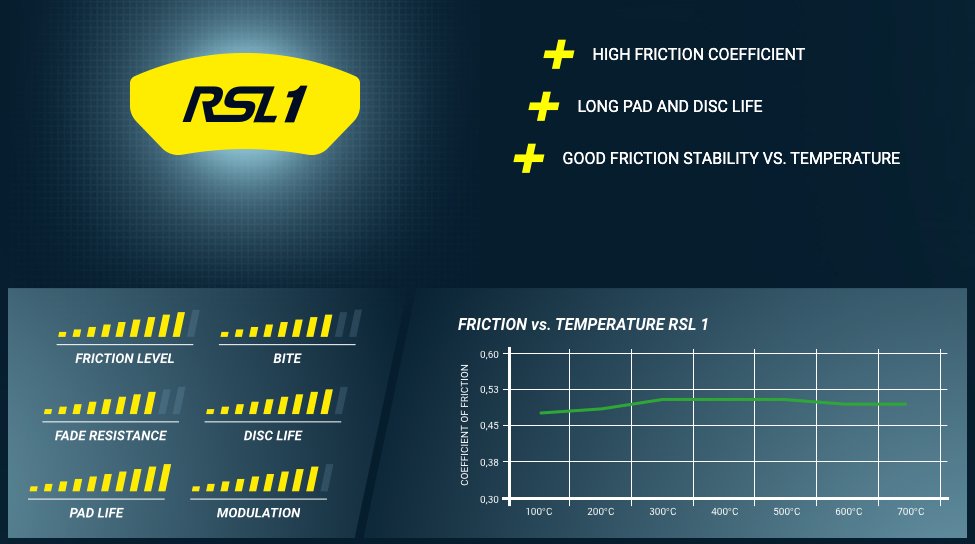 RSL1

HIGH FRICTION COEFFICIENT

LONG PAD AND DISC LIFE

GOOD FRICTION STABILITY VS. TEMPERATURE

FRICTION LEVEL

BITE

FADE RESISTANCE

DISC LIFE

PAD LIFE

MODULATION

FRICTION vs. TEMPERATURE RSL 1

COEFFICIENT OF FRICTION

0,60
0,53
0,45
0,38
0,30

100°C 200°C 300°C 400°C 500°C 600°C 700°C